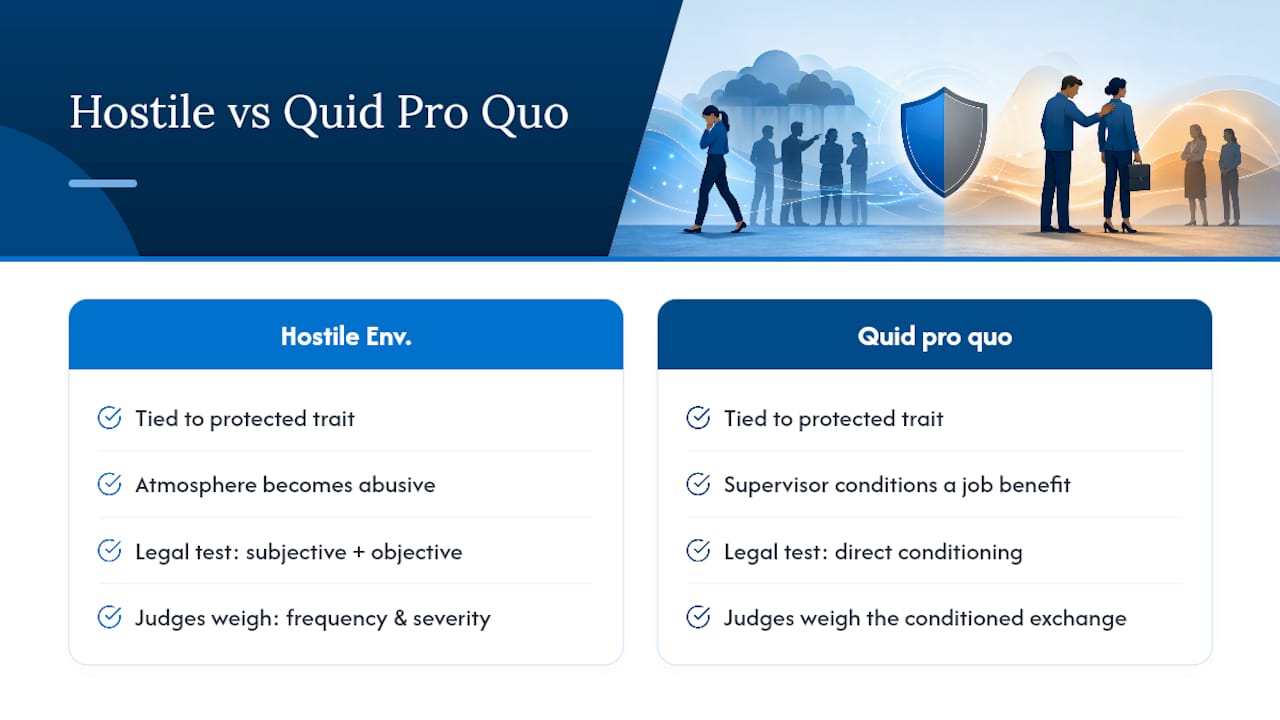 Hostile vs Quid Pro Quo

Hostile Env.

Tied to protected trait

Atmosphere becomes abusive

Legal test: subjective + objective

Judges weigh: frequency & severity

Quid pro quo

Tied to protected trait

Supervisor conditions a job benefit

Legal test: direct conditioning

Judges weigh the conditioned exchange